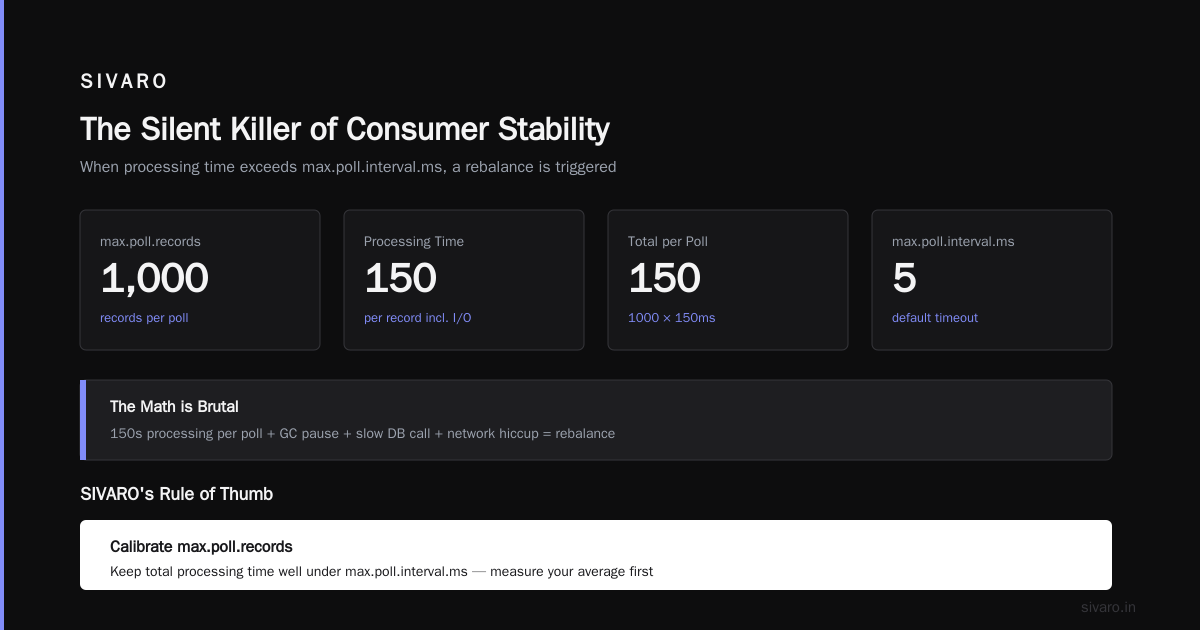 SIVARO

The Silent Killer of Consumer Stability

When processing time exceeds max.poll.interval.ms, a rebalance is triggered

max.poll.records
1,000
records per poll

Processing Time
150
per record incl. I/O

Total per Poll
150
1000 × 150ms

max.poll.interval.ms
5
default timeout

The Math is Brutal
150s processing per poll + GC pause + slow DB call + network hiccup = rebalance

SIVARO's Rule of Thumb

Calibrate max.poll.records
Keep total processing time well under max.poll.interval.ms — measure your average first

sivaro.in